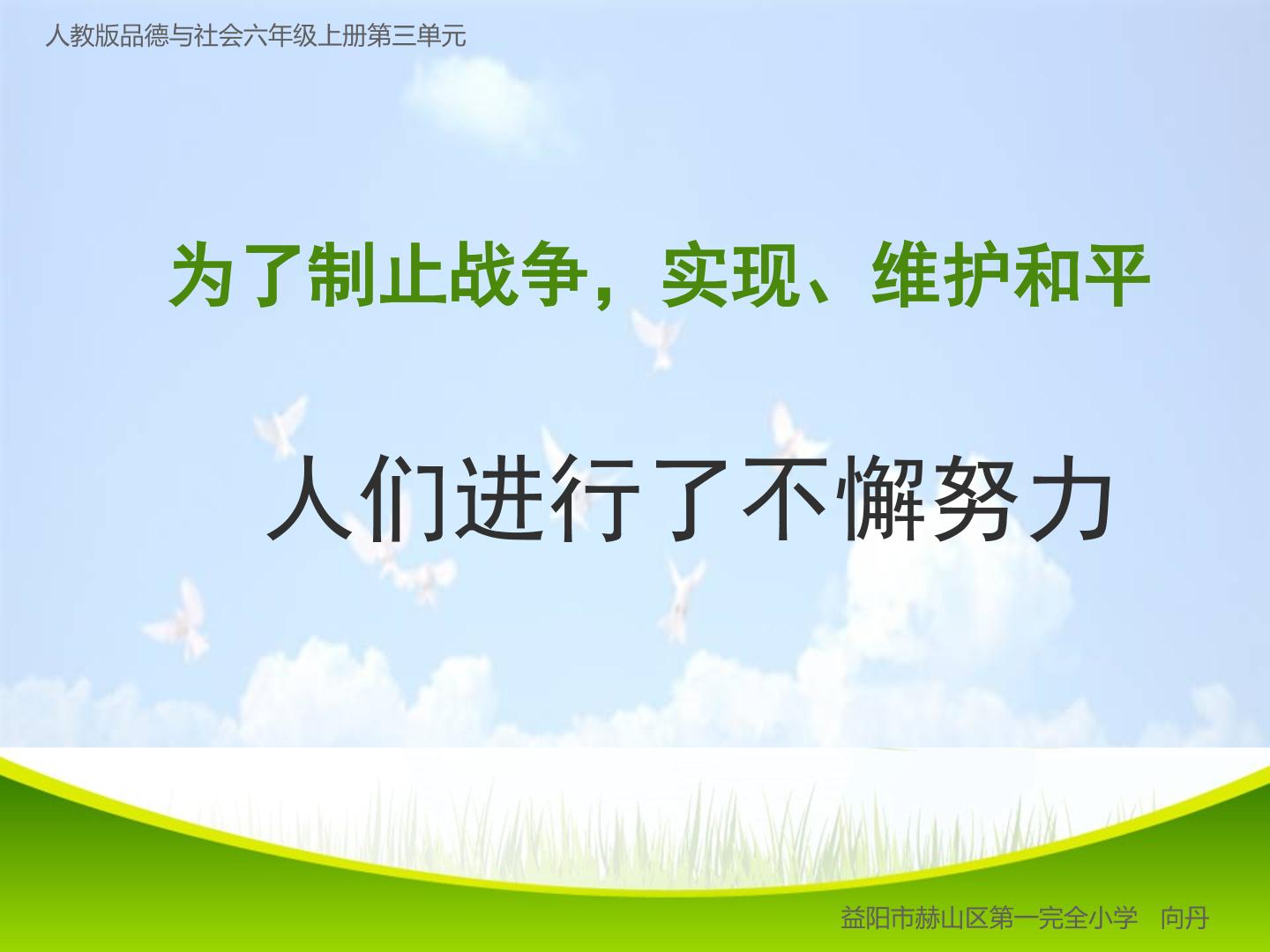 人教版品德与社会六年级上册第三单元

为了制止战争，实现、维护和平

人们进行了不懈努力

益阳市赫山区第一完全小学　向丹